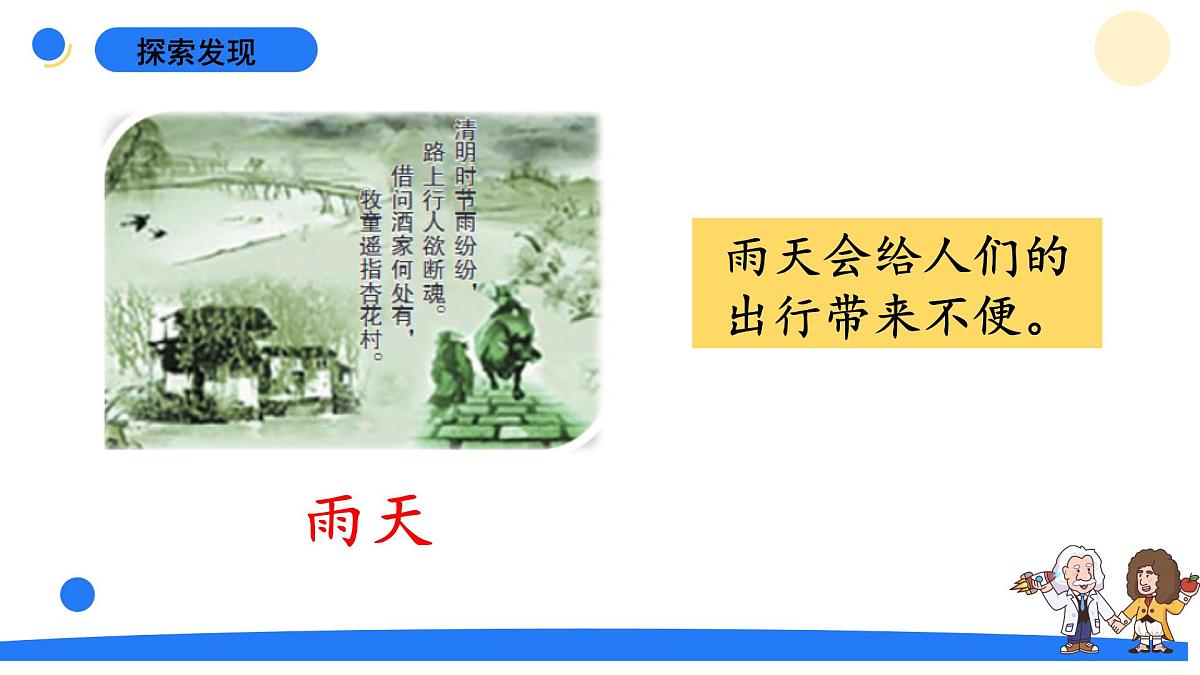 探索发现

清明时节雨纷纷，
路上行人欲断魂。
借问酒家何处有，
牧童遥指杏花村。

雨天会给人们的出行带来不便。

雨天